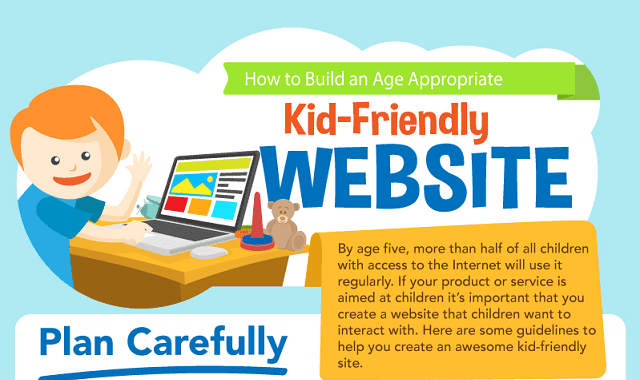 How to Build an Age Appropriate

Kid-Friendly

WEBSITE

By age five, more than half of all children with access to the Internet will use it regularly. If your product or service is aimed at children it's important that you create a website that children want to interact with. Here are some guidelines to help you create an awesome kid-friendly site.

Plan Carefully